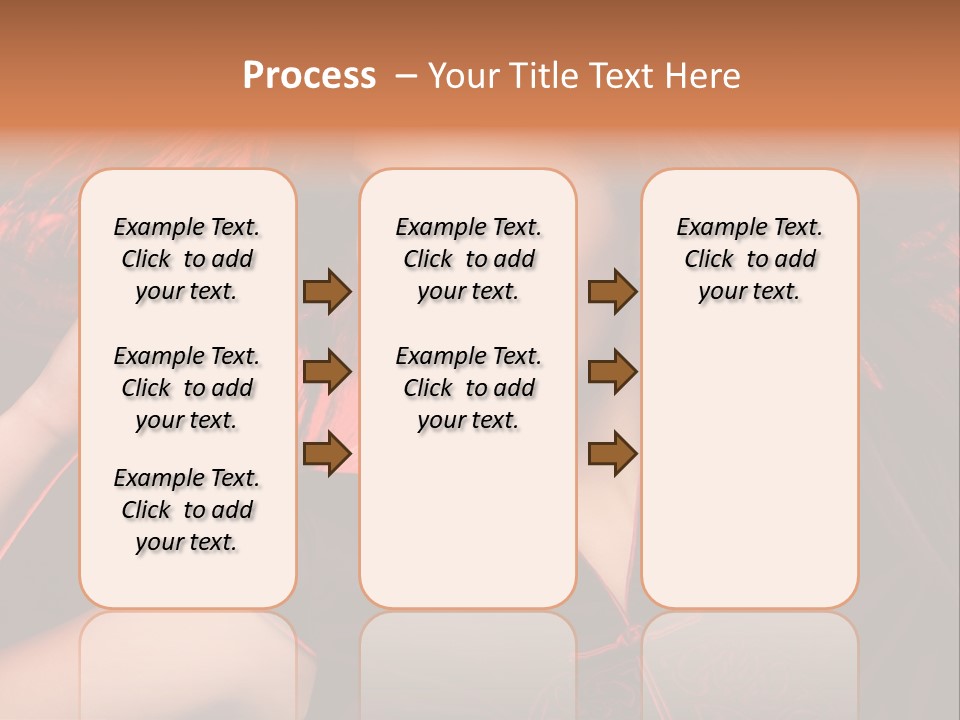 Process – Your Title Text Here

Example Text. Click to add your text.

Example Text. Click to add your text.

Example Text. Click to add your text.

Example Text. Click to add your text.

Example Text. Click to add your text.

Example Text. Click to add your text.